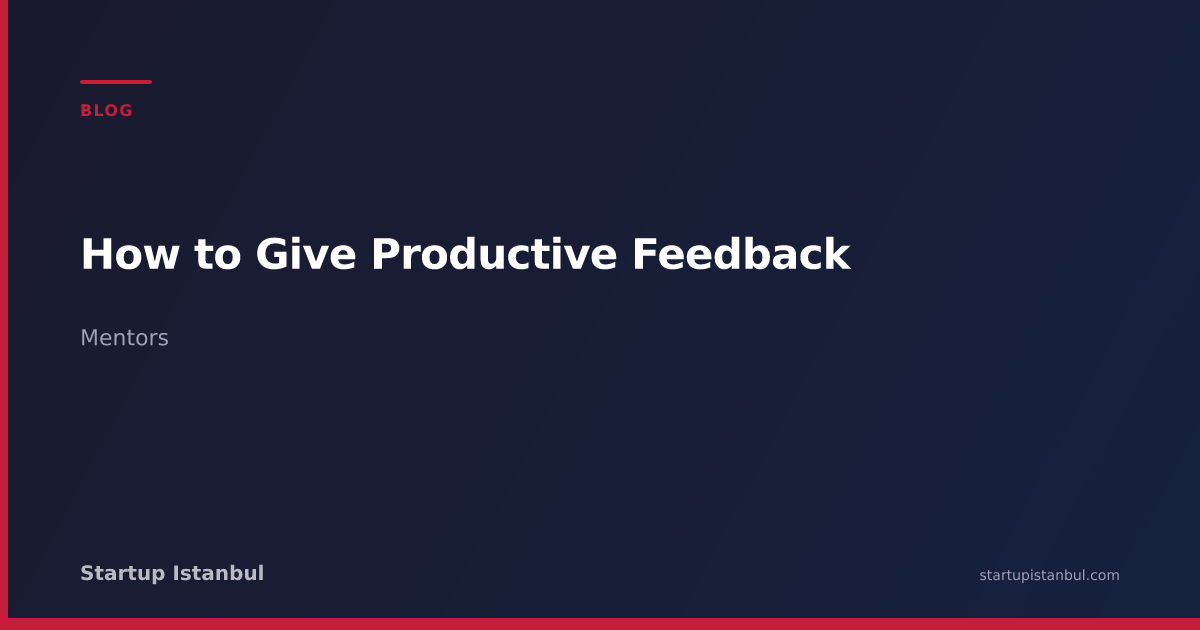 BLOG

How to Give Productive Feedback

Mentors

Startup Istanbul

startupistanbul.com